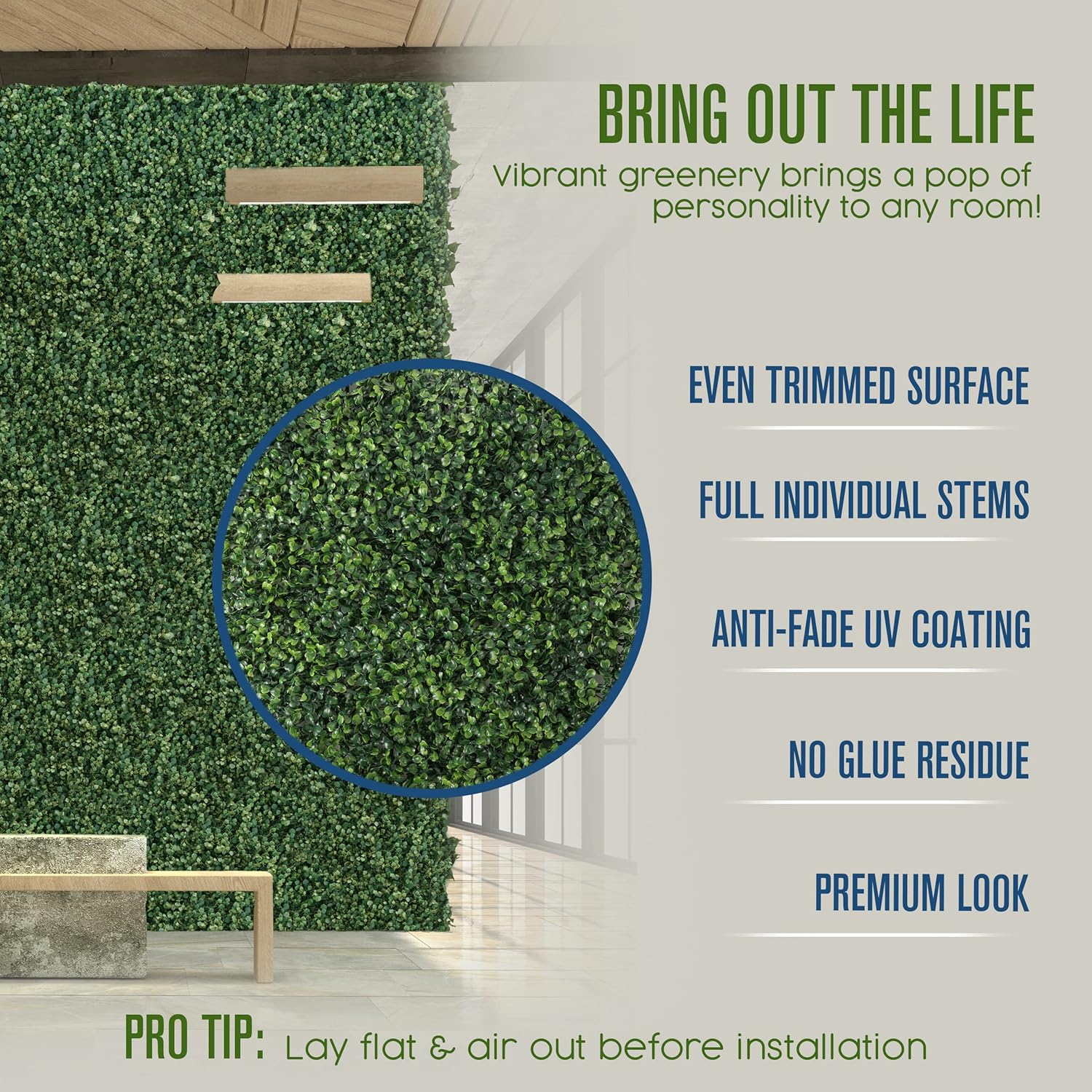 BRING OUT THE LIFE
Vibrant greenery brings a pop of personality to any room!

EVEN TRIMMED SURFACE

FULL INDIVIDUAL STEMS

ANTI-FADE UV COATING

NO GLUE RESIDUE

PREMIUM LOOK

PRO TIP: Lay flat & air out before installation